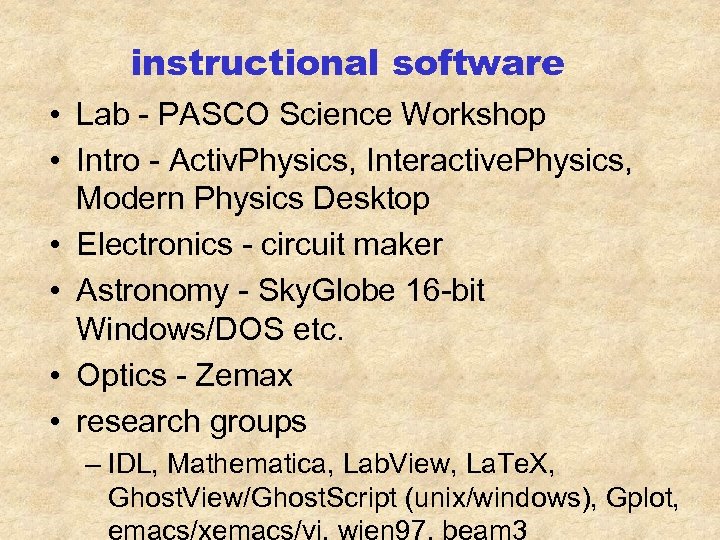 instructional software

• Lab - PASCO Science Workshop
• Intro - ActivPhysics, InteractivePhysics, Modern Physics Desktop
• Electronics - circuit maker
• Astronomy - SkyGlobe 16-bit Windows/DOS etc.
• Optics - Zemax
• research groups
– IDL, Mathematica, LabView, LaTeX, GhostView/GhostScript (unix/windows), Gplot, emacs/xemacs/vi, wien97, beam3